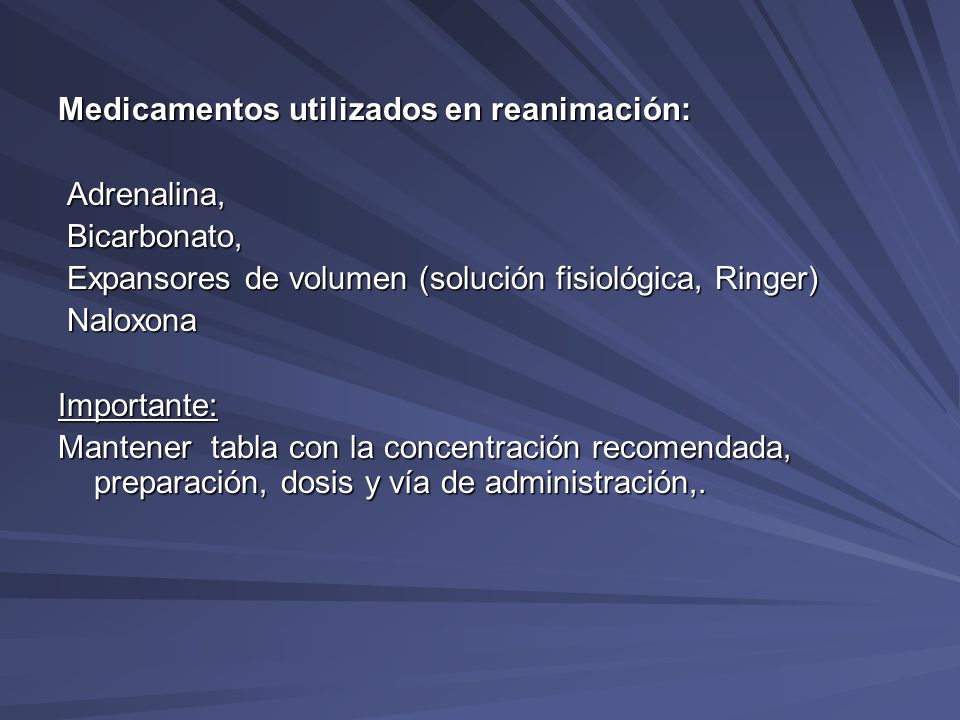 Medicamentos utilizados en reanimación:

Adrenalina,
Bicarbonato,
Expansores de volumen (solución fisiológica, Ringer)
Naloxona

Importante:
Mantener tabla con la concentración recomendada, preparación, dosis y vía de administración,.